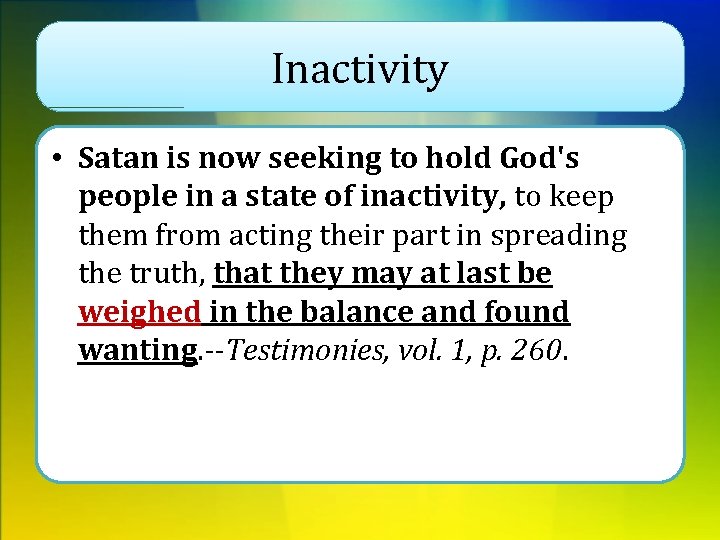 Inactivity

• Satan is now seeking to hold God's people in a state of inactivity, to keep them from acting their part in spreading the truth, that they may at last be weighed in the balance and found wanting.--Testimonies, vol. 1, p. 260.